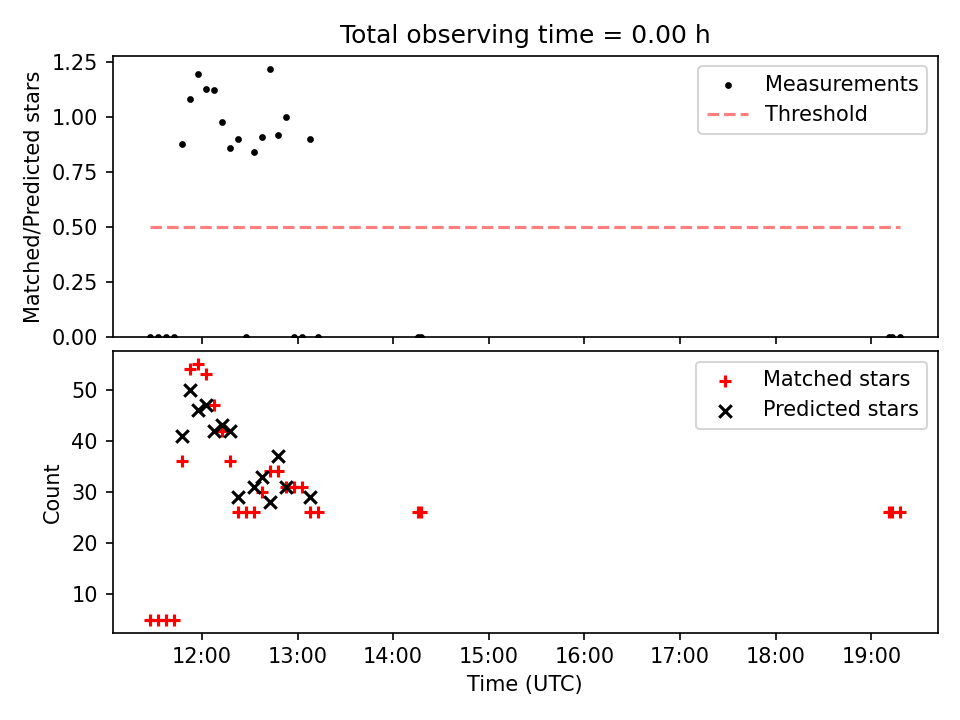 Total observing time = 0.00 h

Matched/Predicted stars

1.25
1.00
0.75
0.50
0.25
0.00

Measurements
Threshold

Count

50
40
30
20
10

Matched stars
Predicted stars

12:00
13:00
14:00
15:00
16:00
17:00
18:00
19:00

Time (UTC)